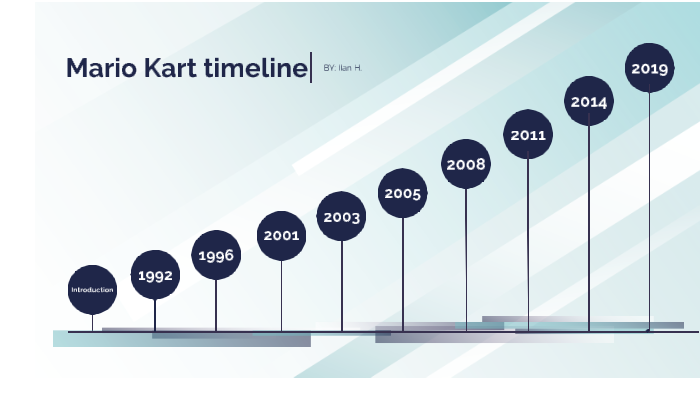 Mario Kart timeline

BY: Ilan H.

Introduction

1992

1996

2001

2003

2005

2008

2011

2014

2019